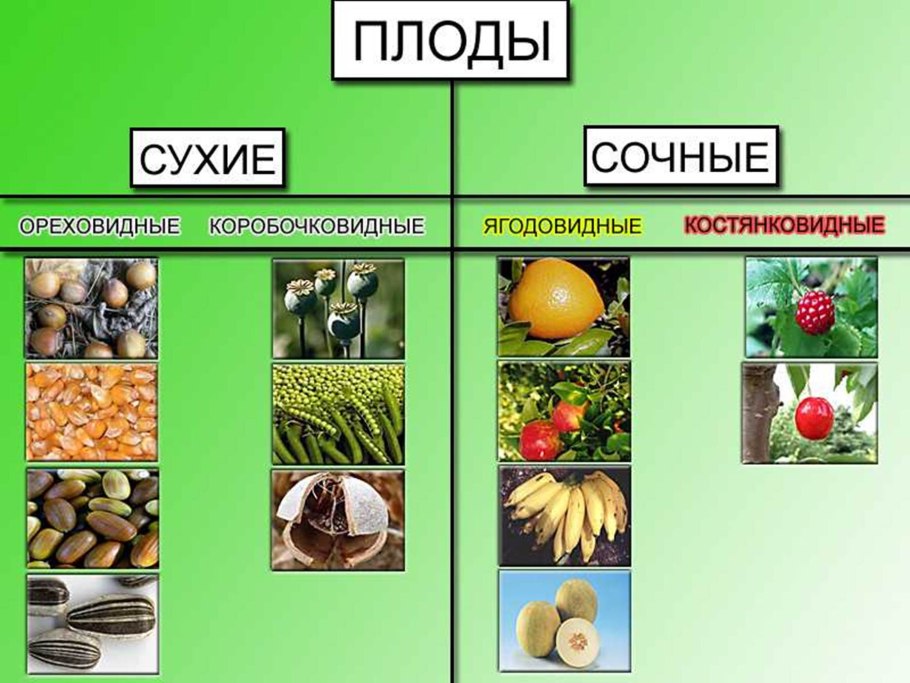 ПЛОДЫ

СУХИЕ

СОЧНЫЕ

ОРЕХОВИДНЫЕ

КОРОБОЧКОВИДНЫЕ

ЯГОДОВИДНЫЕ

КОСТЯНКОВИДНЫЕ